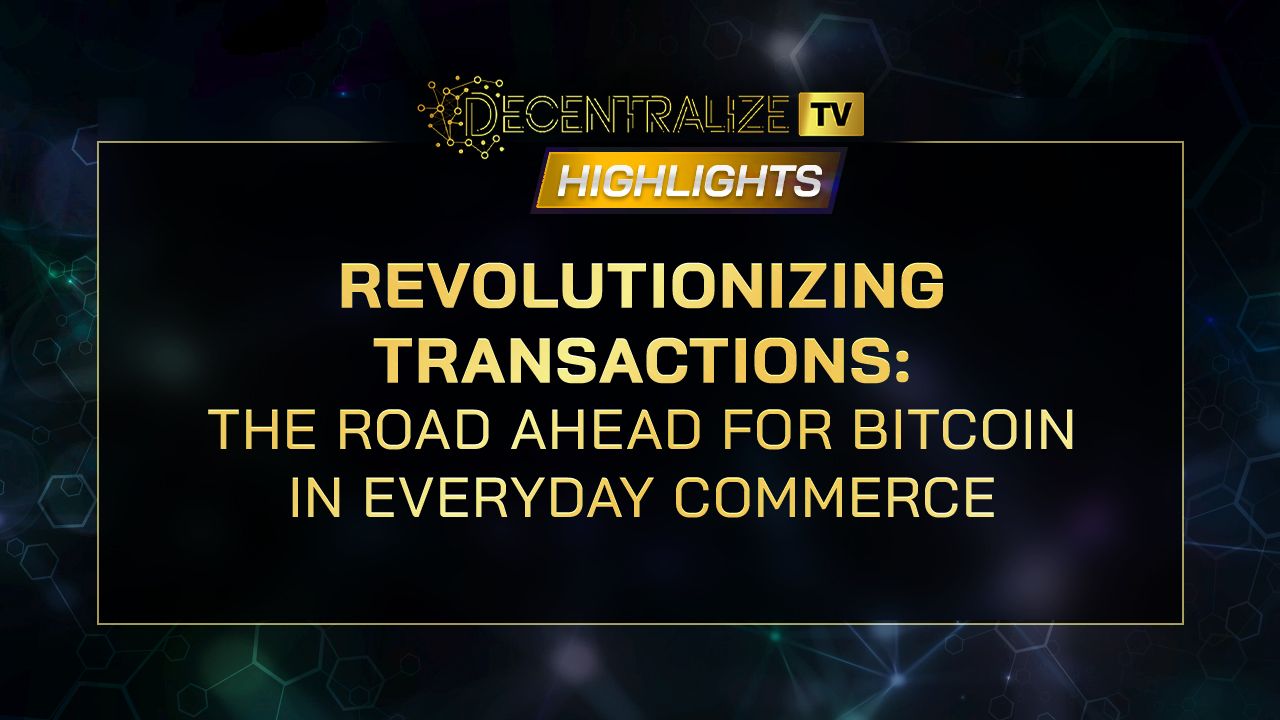 DECENTRALIZE TV
HIGHLIGHTS

REVOLUTIONIZING TRANSACTIONS:
THE ROAD AHEAD FOR BITCOIN IN EVERYDAY COMMERCE